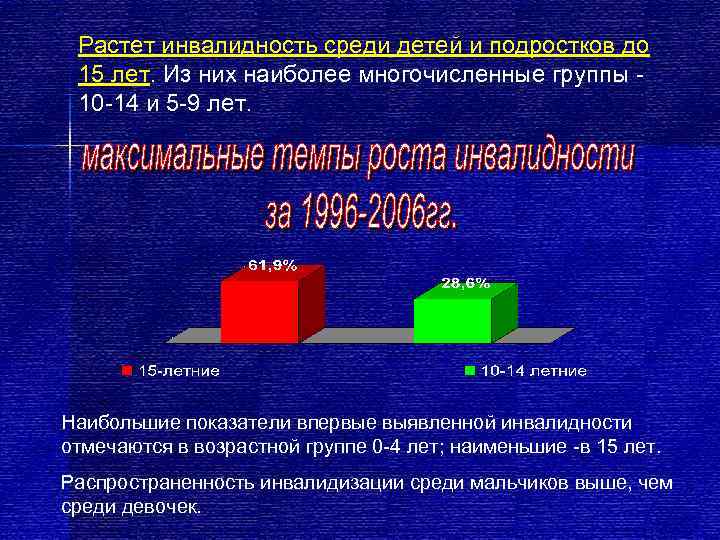 Растет инвалидность среди детей и подростков до 15 лет. Из них наиболее многочисленные группы - 10-14 и 5-9 лет.

максимальные темпы роста инвалидности за 1996-2006гг.

61,9%

28,6%

15-летние

10-14 летние

Наибольшие показатели впервые выявленной инвалидности отмечаются в возрастной группе 0-4 лет; наименьшие -в 15 лет.

Распространенность инвалидизации среди мальчиков выше, чем среди девочек.